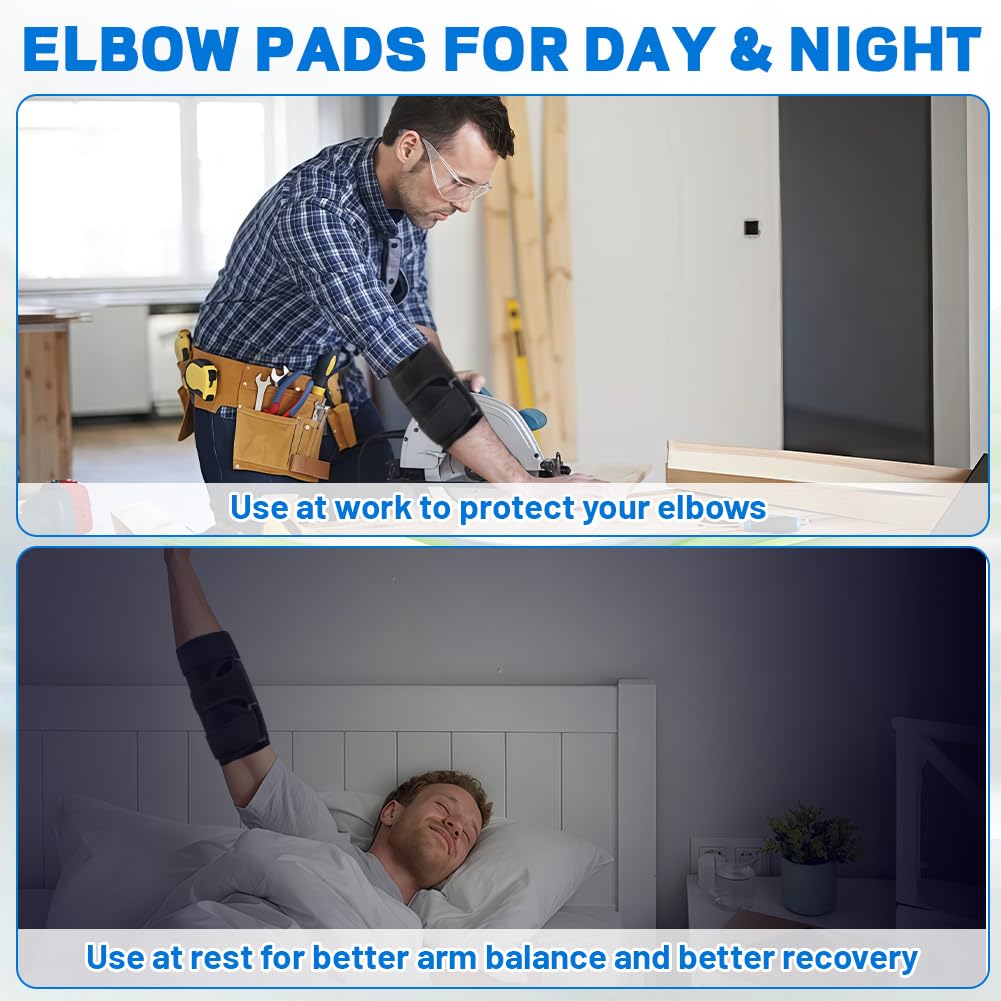 ELBOW PADS FOR DAY & NIGHT

Use at work to protect your elbows

Use at rest for better arm balance and better recovery